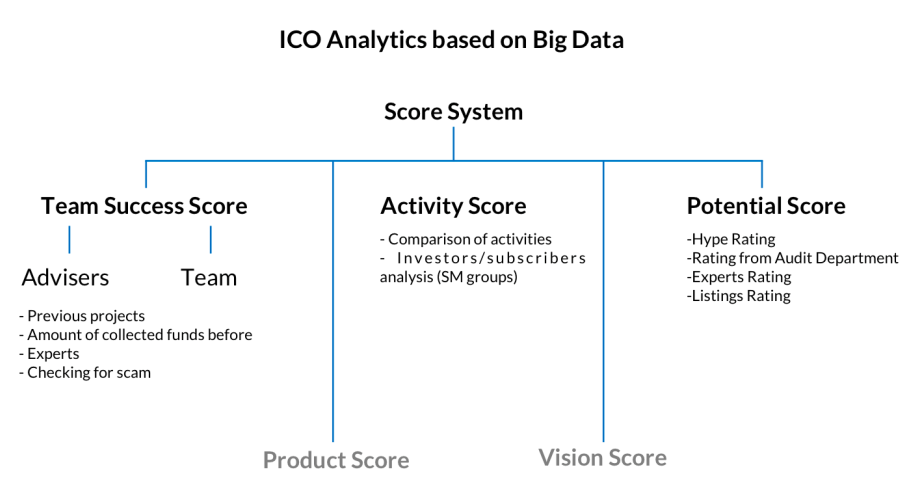 ICO Analytics based on Big Data

Score System

Team Success Score

Advisers

Team

- Previous projects
- Amount of collected funds before
- Experts
- Checking for scam

Activity Score

- Comparison of activities
- Investors/subscribers analysis (SM groups)

Potential Score

-Hype Rating
-Rating from Audit Department
-Experts Rating
-Listings Rating

Product Score

Vision Score